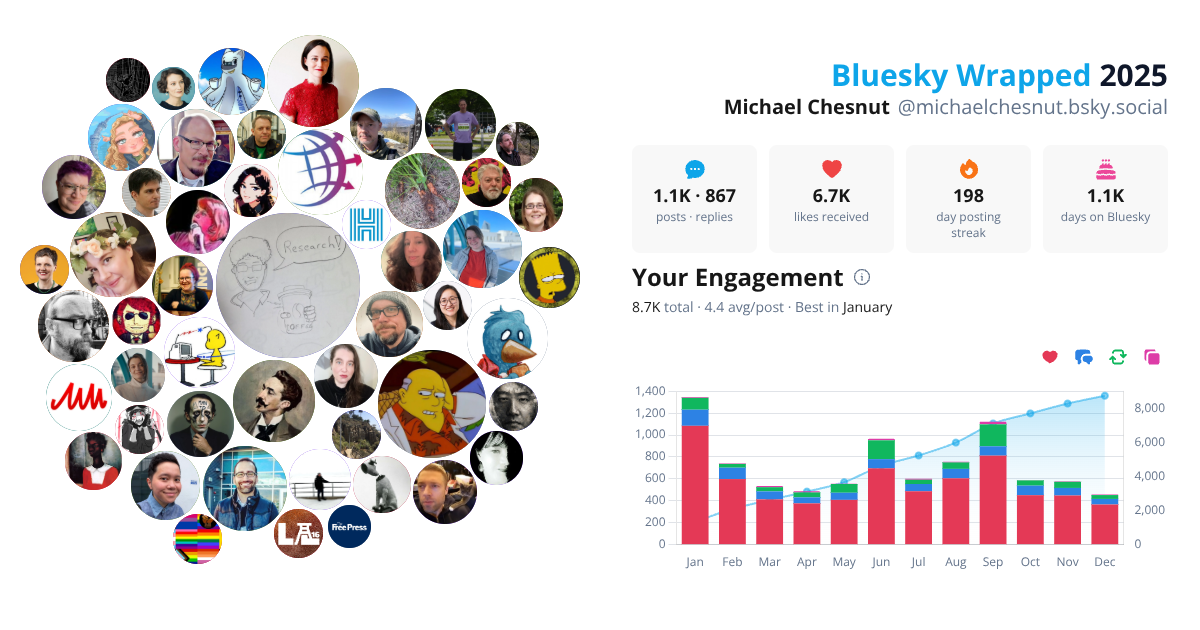 Research? COFFEE

LA 16

Free Press

Bluesky Wrapped 2025

Michael Chesnut @michaelchesnut.bsky.social

1.1K · 867
posts · replies

6.7K
likes received

198
day posting streak

1.1K
days on Bluesky

Your Engagement

8.7K total · 4.4 avg/post · Best in January

1,400
1,200
1,000
800
600
400
200
0

8,000
6,000
4,000
2,000
0

Jan Feb Mar Apr May Jun Jul Aug Sep Oct Nov Dec